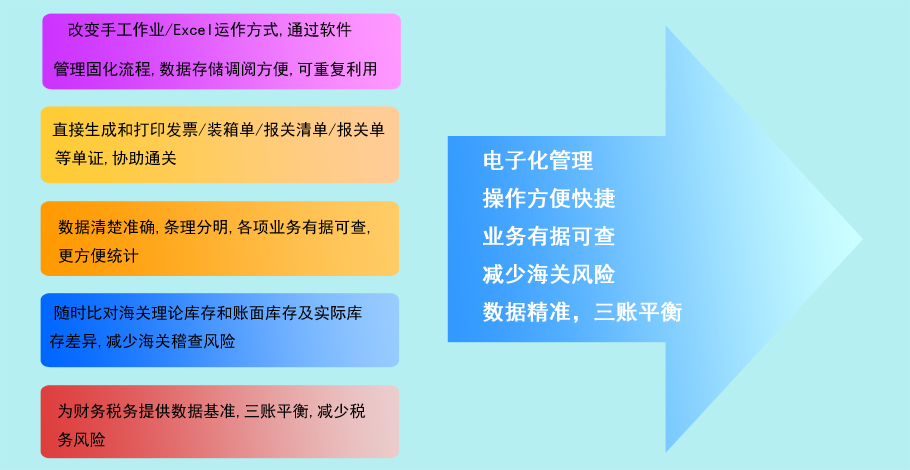 改变手工作业/Excel运作方式，通过软件管理固化流程，数据存储调阅方便，可重复利用

直接生成和打印发票/装箱单/报关清单/报关单等单证，协助通关

数据清楚准确，条理分明，各项业务有据可查，更方便统计

随时比对海关理论库存和账面库存及实际库存差异，减少海关稽查风险

为财务税务提供数据基准，三账平衡，减少税务风险

电子化管理
操作方便快捷
业务有据可查
减少海关风险
数据精准，三账平衡